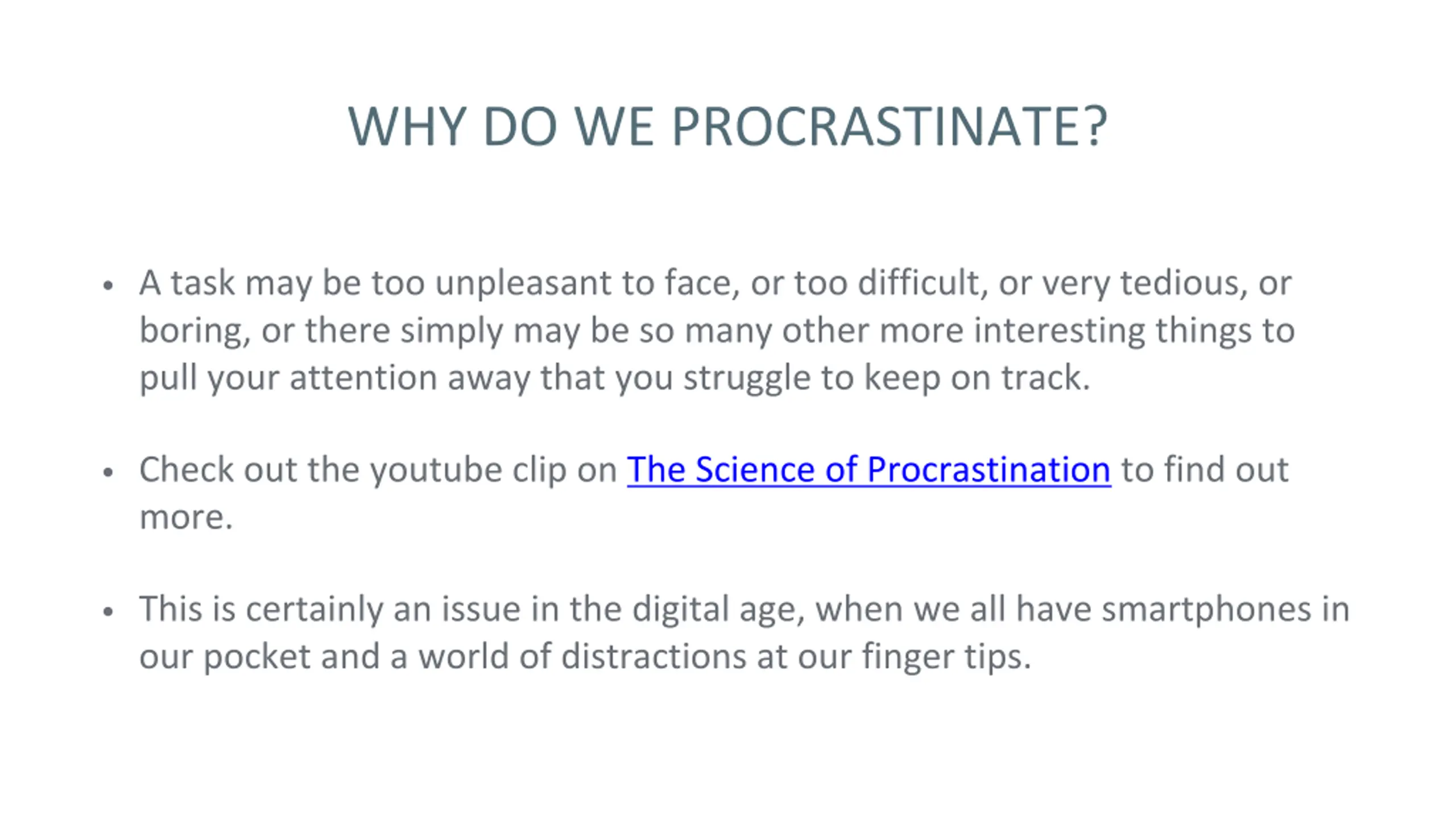 WHY DO WE PROCRASTINATE?

• A task may be too unpleasant to face, or too difficult, or very tedious, or boring, or there simply may be so many other more interesting things to pull your attention away that you struggle to keep on track.

• Check out the youtube clip on The Science of Procrastination to find out more.

• This is certainly an issue in the digital age, when we all have smartphones in our pocket and a world of distractions at our finger tips.